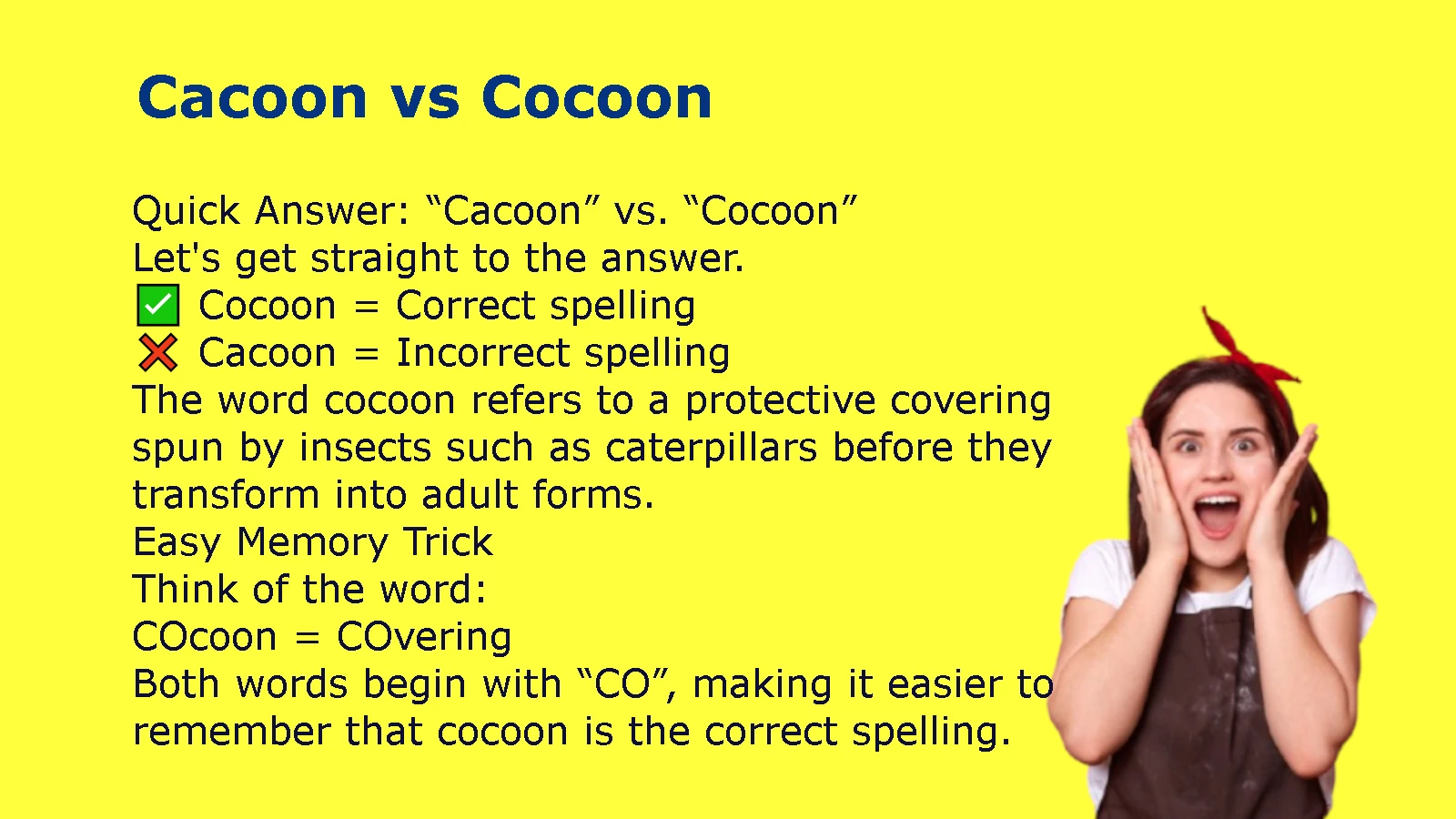 Cacoon vs Cocoon

Quick Answer: “Cacoon” vs. “Cocoon”
Let's get straight to the answer.
✅ Cocoon = Correct spelling
❌ Cacoon = Incorrect spelling
The word cocoon refers to a protective covering spun by insects such as caterpillars before they transform into adult forms.
Easy Memory Trick
Think of the word:
COcoon = COvering
Both words begin with “CO”, making it easier to remember that cocoon is the correct spelling.